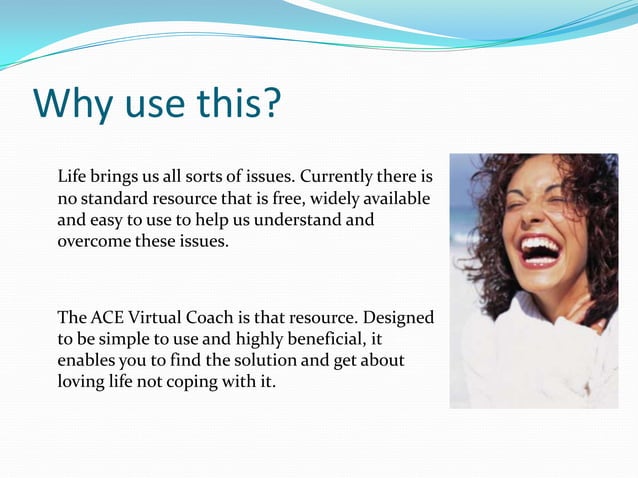 Why use this?

Life brings us all sorts of issues. Currently there is no standard resource that is free, widely available and easy to use to help us understand and overcome these issues.

The ACE Virtual Coach is that resource. Designed to be simple to use and highly beneficial, it enables you to find the solution and get about loving life not coping with it.